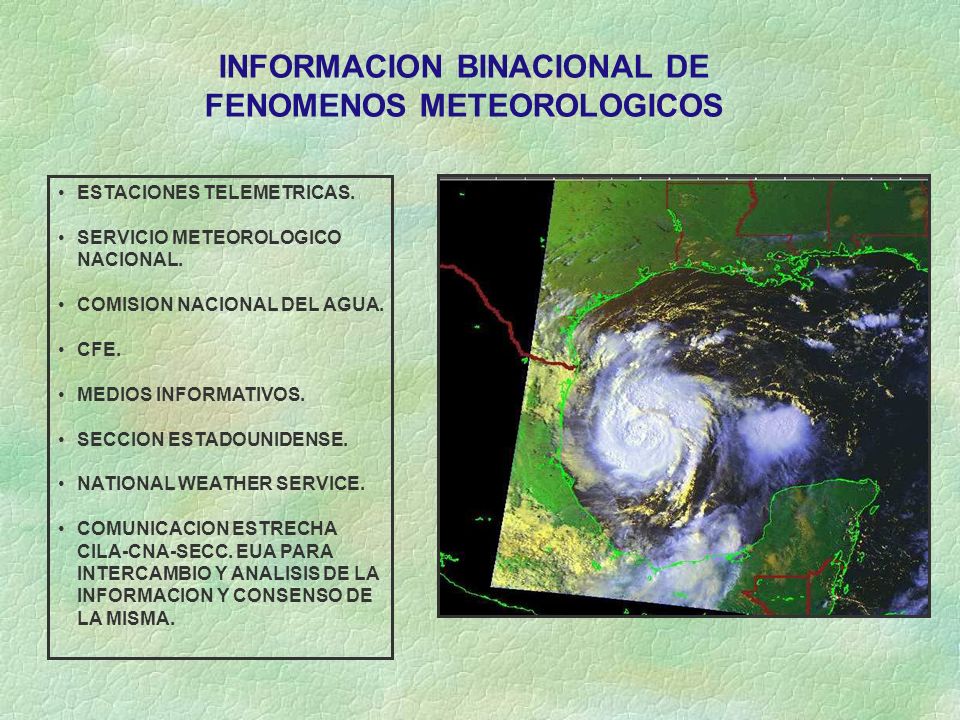 INFORMACION BINACIONAL DE FENOMENOS METEOROLOGICOS

• ESTACIONES TELEMETRICAS.

• SERVICIO METEOROLOGICO NACIONAL.

• COMISION NACIONAL DEL AGUA.

• CFE.

• MEDIOS INFORMATIVOS.

• SECCION ESTADOUNIDENSE.

• NATIONAL WEATHER SERVICE.

• COMUNICACION ESTRECHA CILA-CNA-SECC. EUA PARA INTERCAMBIO Y ANALISIS DE LA INFORMACION Y CONSENSO DE LA MISMA.